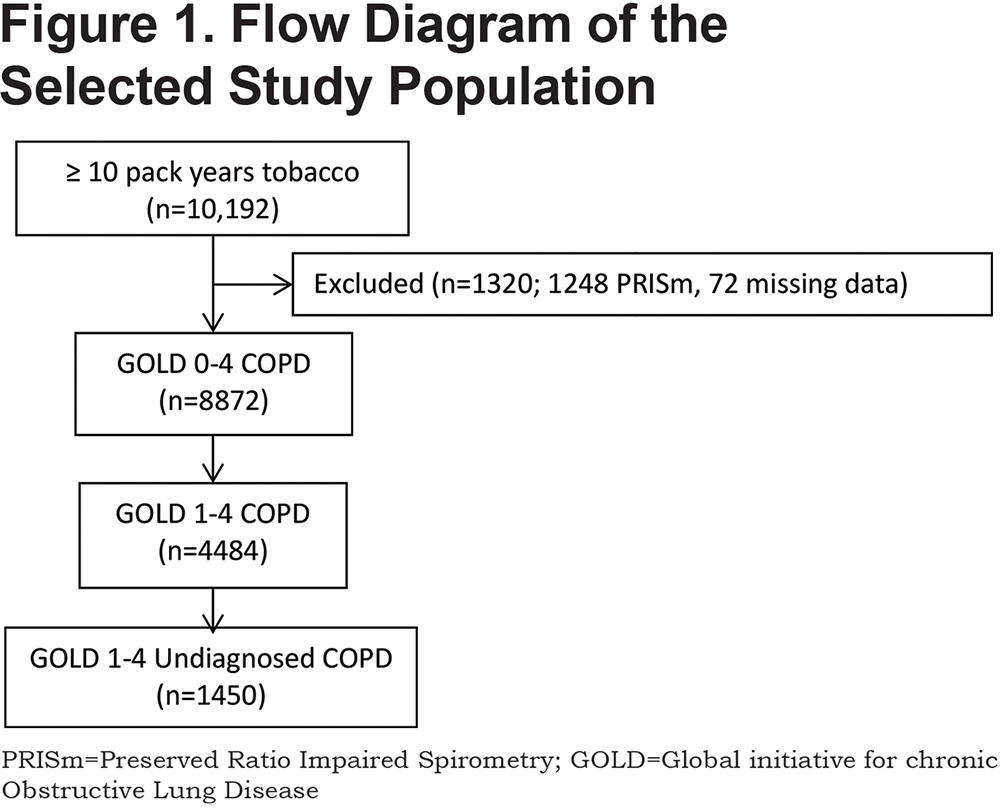 Figure 1. Flow Diagram of the Selected Study Population

≥ 10 pack years tobacco (n=10,192)

Excluded (n=1320; 1248 PRISm, 72 missing data)

GOLD 0-4 COPD (n=8872)

GOLD 1-4 COPD (n=4484)

GOLD 1-4 Undiagnosed COPD (n=1450)

PRISm=Preserved Ratio Impaired Spirometry; GOLD=Global initiative for chronic Obstructive Lung Disease